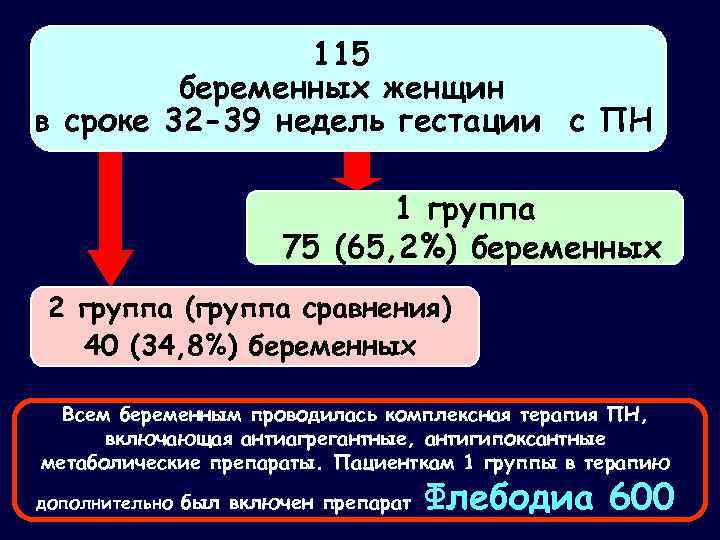 115
беременных женщин
в сроке 32-39 недель гестации с ПН

1 группа
75 (65,2%) беременных

2 группа (группа сравнения)
40 (34,8%) беременных

Всем беременным проводилась комплексная терапия ПН, включающая антиагрегантные, антигипоксантные метаболические препараты. Пациенткам 1 группы в терапию дополнительно был включен препарат Флебодиа 600